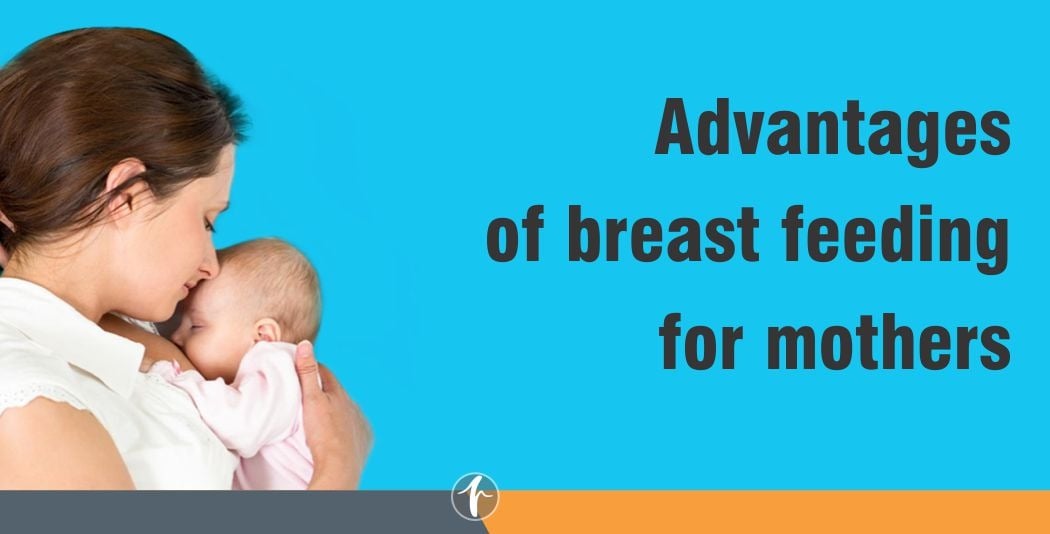 Advantages of breast feeding for mothers